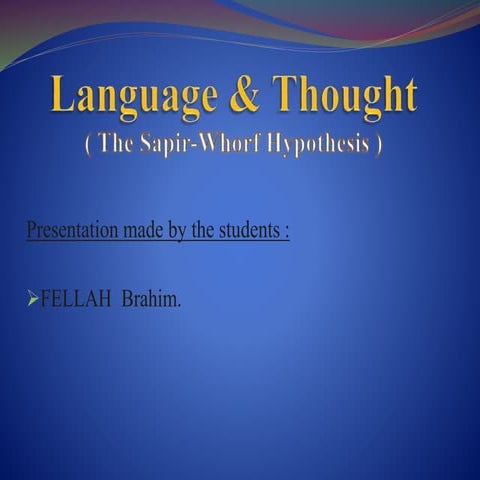 Language & Thought
( The Sapir-Whorf Hypothesis )

Presentation made by the students :

➢FELLAH Brahim.